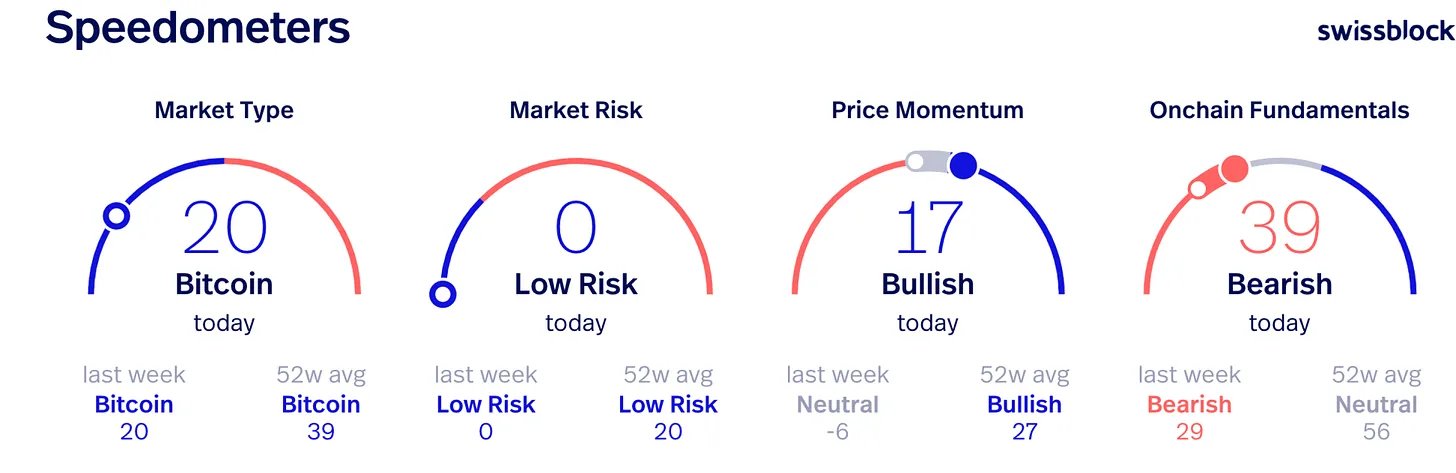 Speedometers

swissblock

Market Type

20
Bitcoin
today

last week
Bitcoin
20

52w avg
Bitcoin
39

Market Risk

0
Low Risk
today

last week
Low Risk
0

52w avg
Low Risk
20

Price Momentum

17
Bullish
today

last week
Neutral
-6

52w avg
Bullish
27

Onchain Fundamentals

39
Bearish
today

last week
Bearish
29

52w avg
Neutral
56